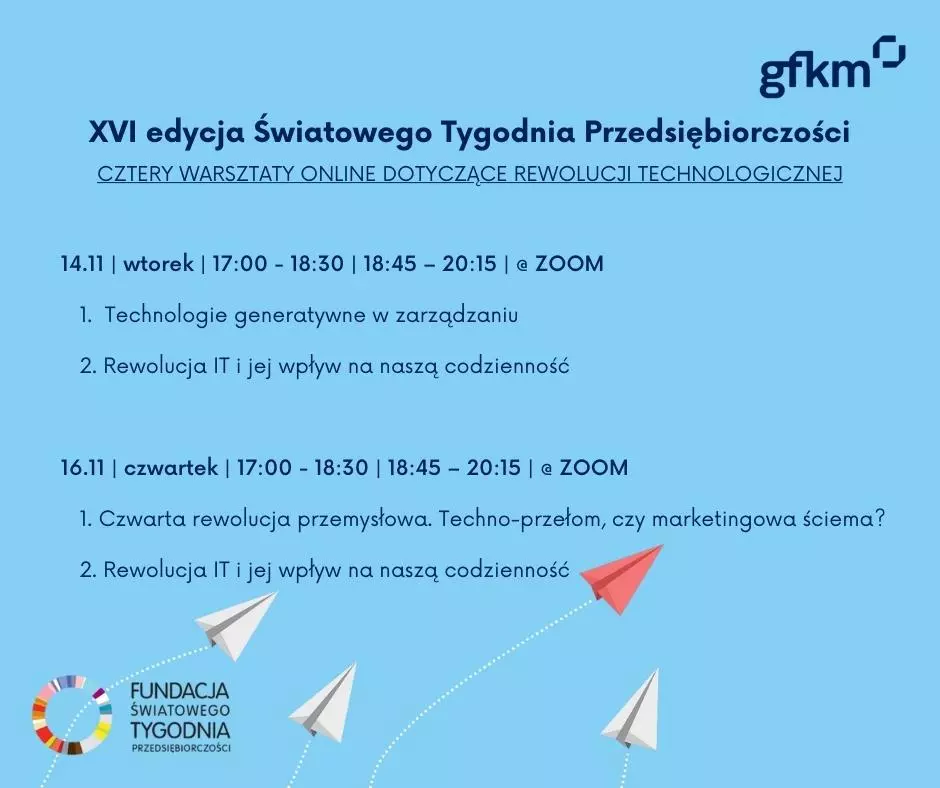 gfkm

XVI edycja Światowego Tygodnia Przedsiębiorczości

CZTERY WARSZTATY ONLINE DOTYCZĄCE REWOLUCJI TECHNOLOGICZNEJ

14.11 | wtorek | 17:00 - 18:30 | 18:45 – 20:15 | @ ZOOM

1. Technologie generatywne w zarządzaniu

2. Rewolucja IT i jej wpływ na naszą codzienność

16.11 | czwartek | 17:00 - 18:30 | 18:45 – 20:15 | @ ZOOM

1. Czwarta rewolucja przemysłowa. Techno-przełom, czy marketingowa ściema?

2. Rewolucja IT i jej wpływ na naszą codzienność

FUNDACJA ŚWIATOWEGO TYGODNIA PRZEDSIĘBIORCZOŚCI